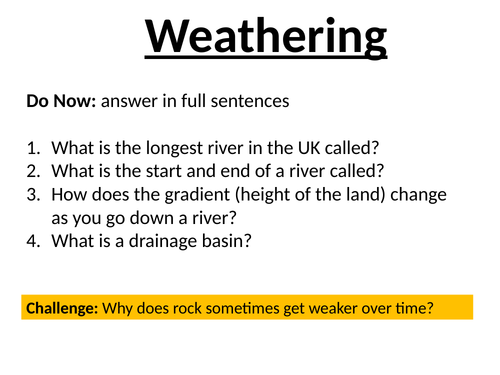 Weathering

Do Now: answer in full sentences

1. What is the longest river in the UK called?
2. What is the start and end of a river called?
3. How does the gradient (height of the land) change as you go down a river?
4. What is a drainage basin?

Challenge: Why does rock sometimes get weaker over time?